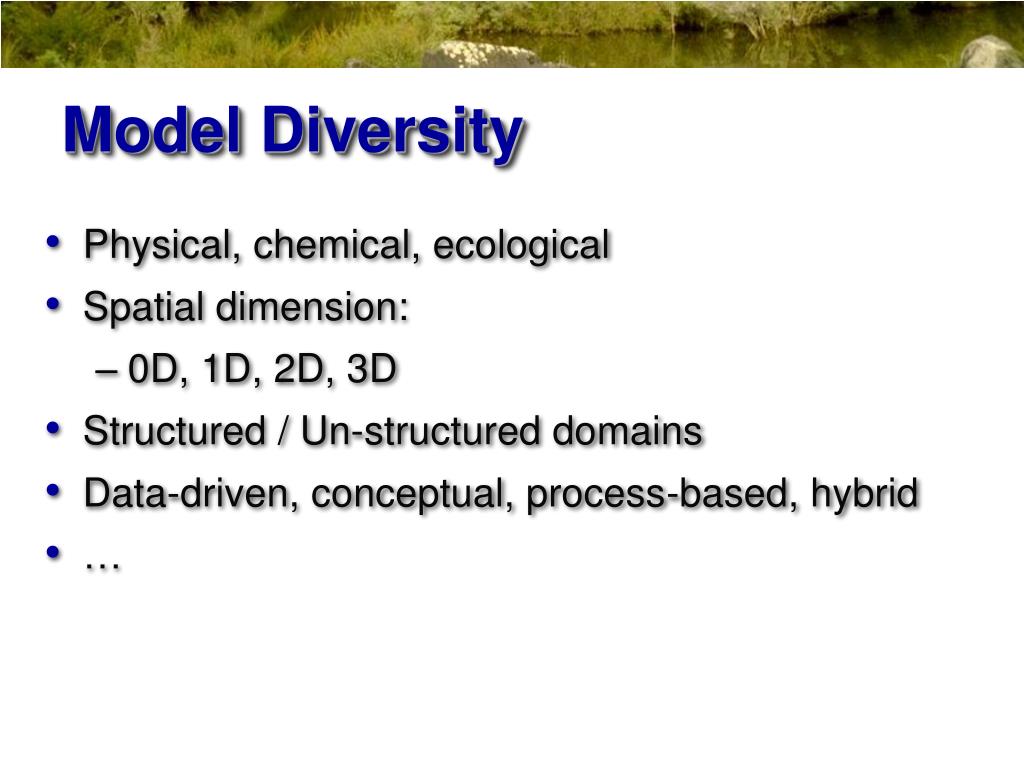 Model Diversity

• Physical, chemical, ecological
• Spatial dimension:
– 0D, 1D, 2D, 3D
• Structured / Un-structured domains
• Data-driven, conceptual, process-based, hybrid
• …